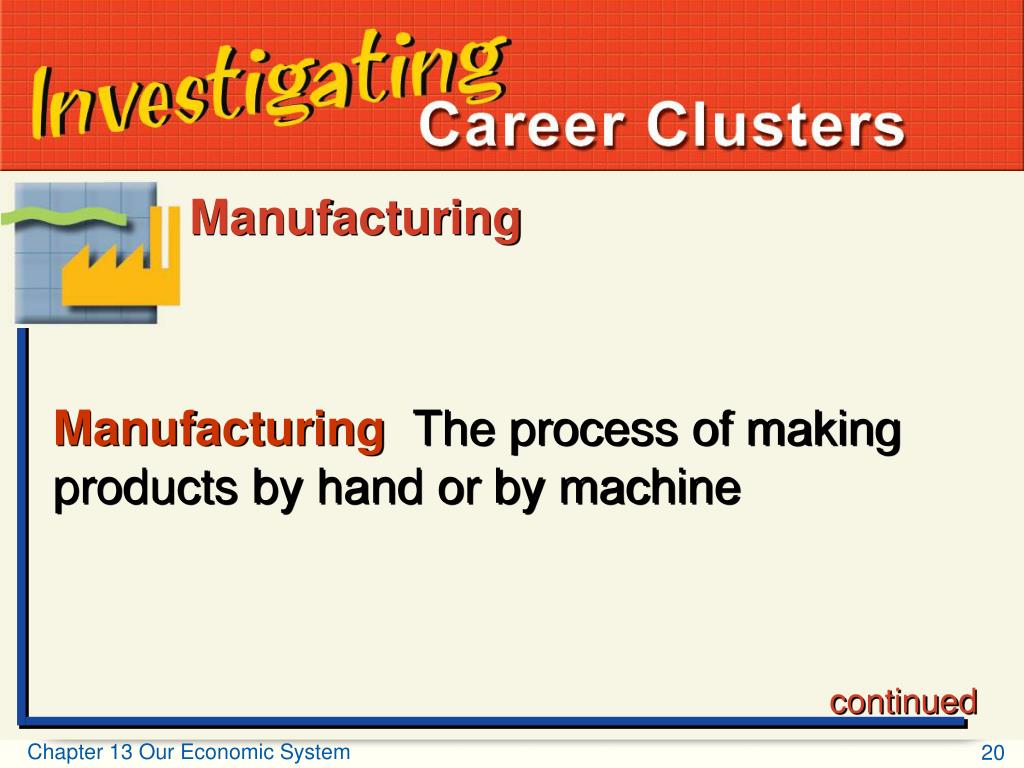 Investigating Career Clusters

Manufacturing

Manufacturing The process of making products by hand or by machine

continued

Chapter 13 Our Economic System

20